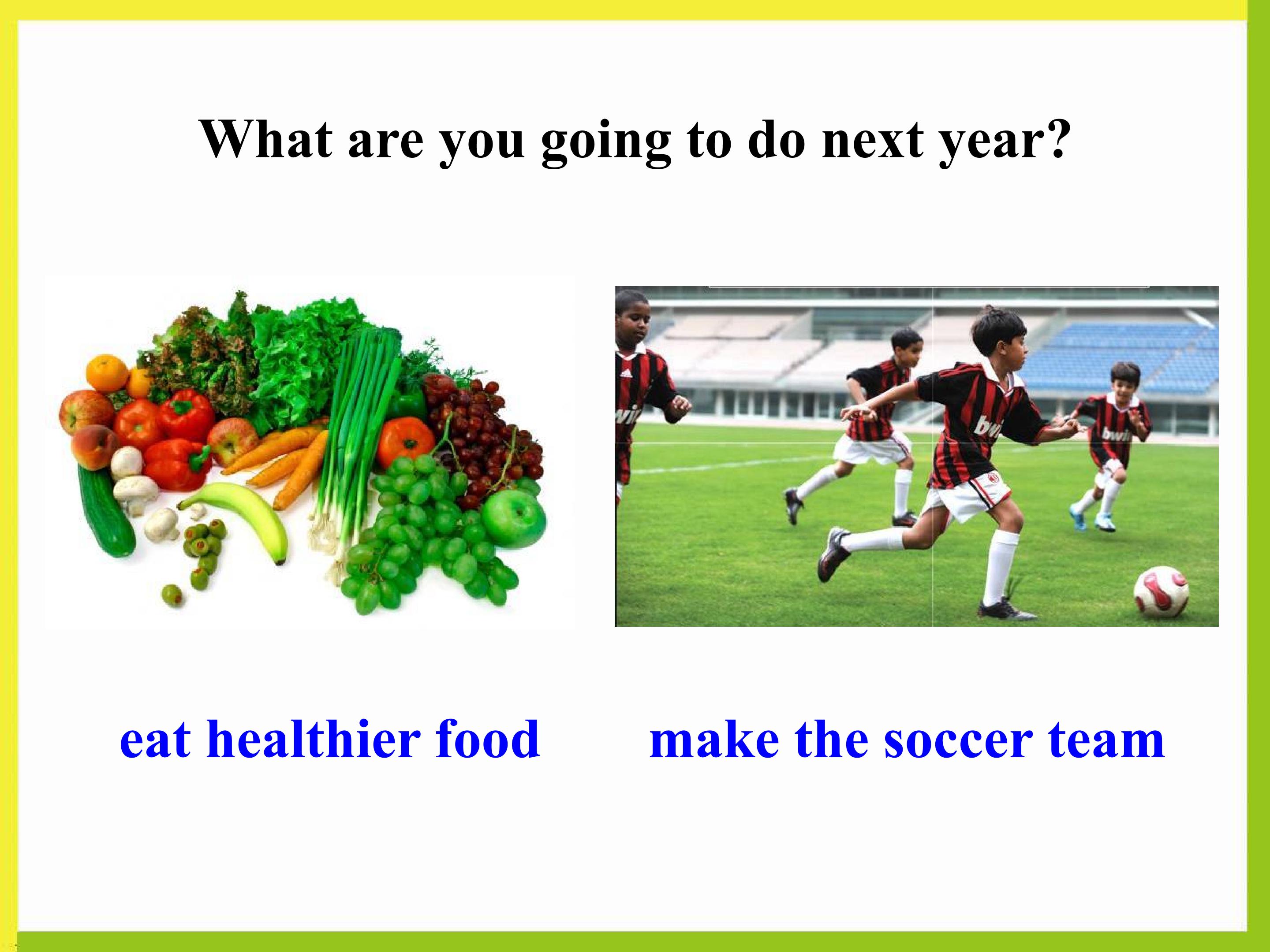 What are you going to do next year?

eat healthier food

make the soccer team